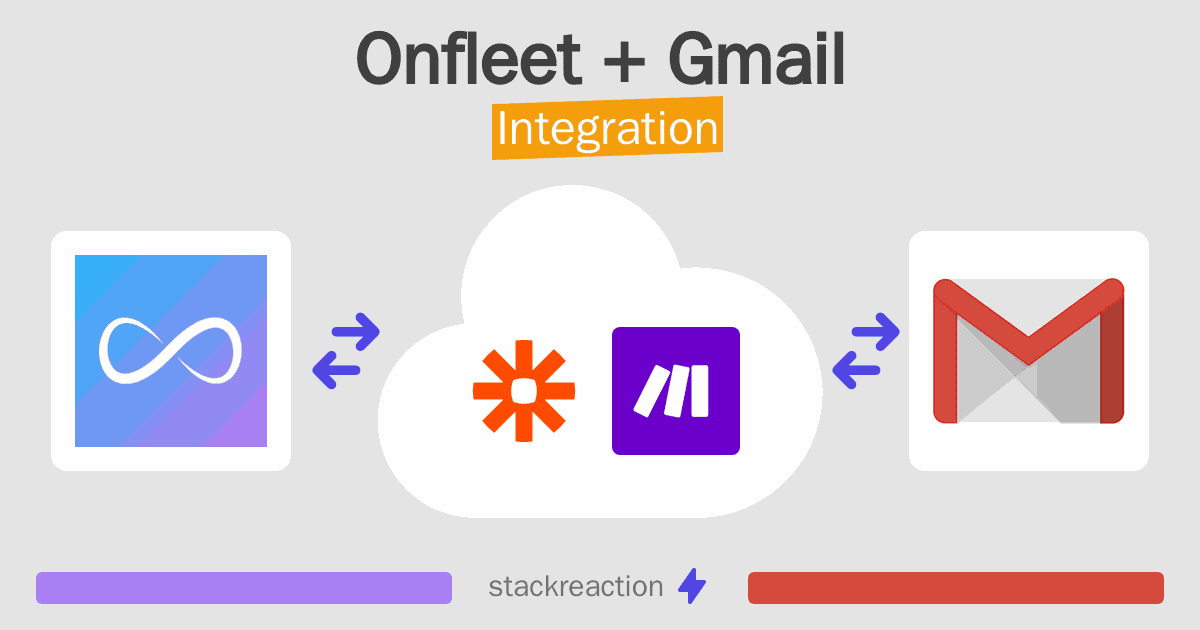 Onfleet + Gmail
Integration

stackreaction